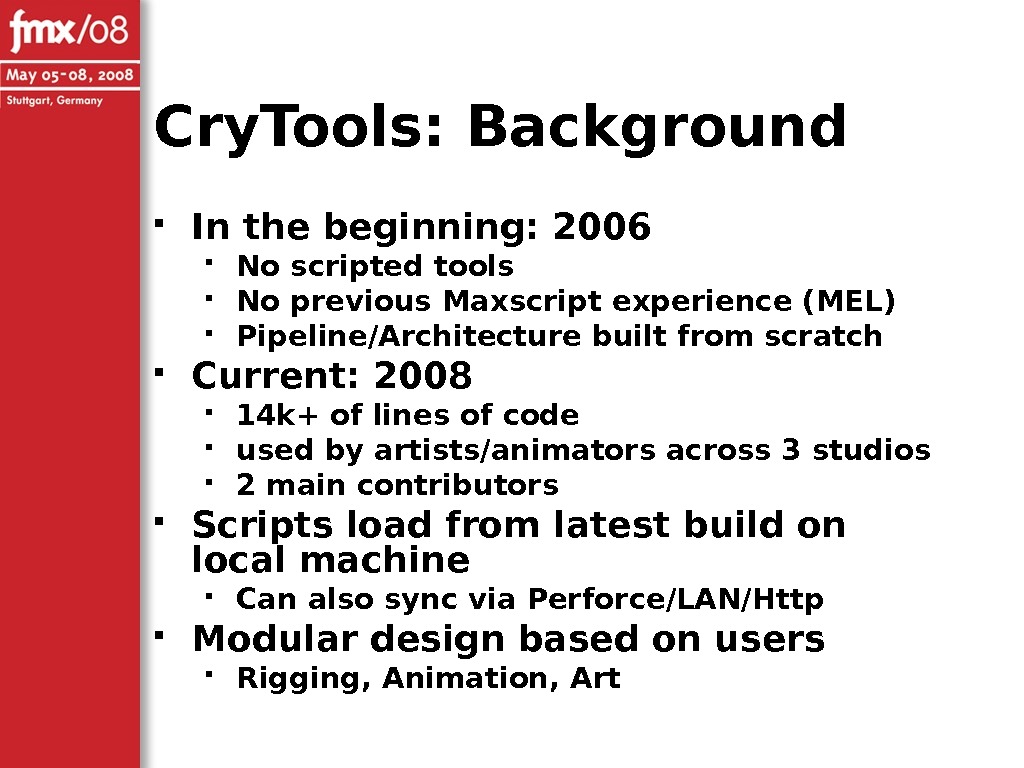 fmx/08
May 05-08, 2008
Stuttgart, Germany

CryTools: Background

- In the beginning: 2006
  - No scripted tools
  - No previous Maxscript experience (MEL)
  - Pipeline/Architecture built from scratch
- Current: 2008
  - 14k+ of lines of code
  - used by artists/animators across 3 studios
  - 2 main contributors
- Scripts load from latest build on local machine
  - Can also sync via Perforce/LAN/Http
- Modular design based on users
  - Rigging, Animation, Art